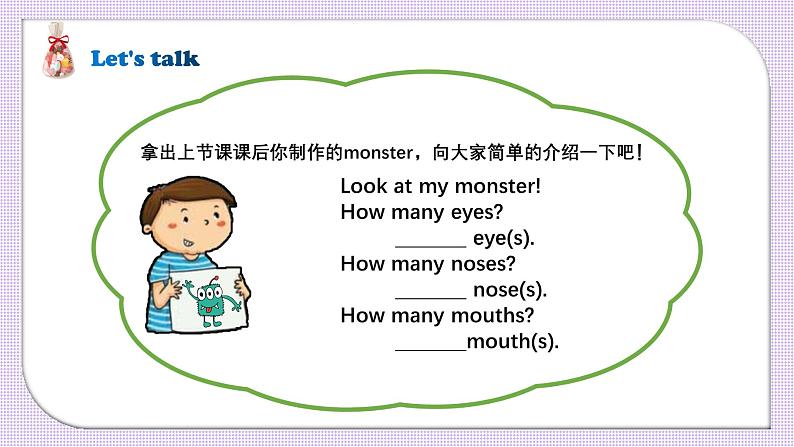 Let's talk

拿出上节课课后你制作的monster，向大家简单的介绍一下吧！

Look at my monster!
How many eyes?
_______ eye(s).
How many noses?
_______ nose(s).
How many mouths?
_______mouth(s).